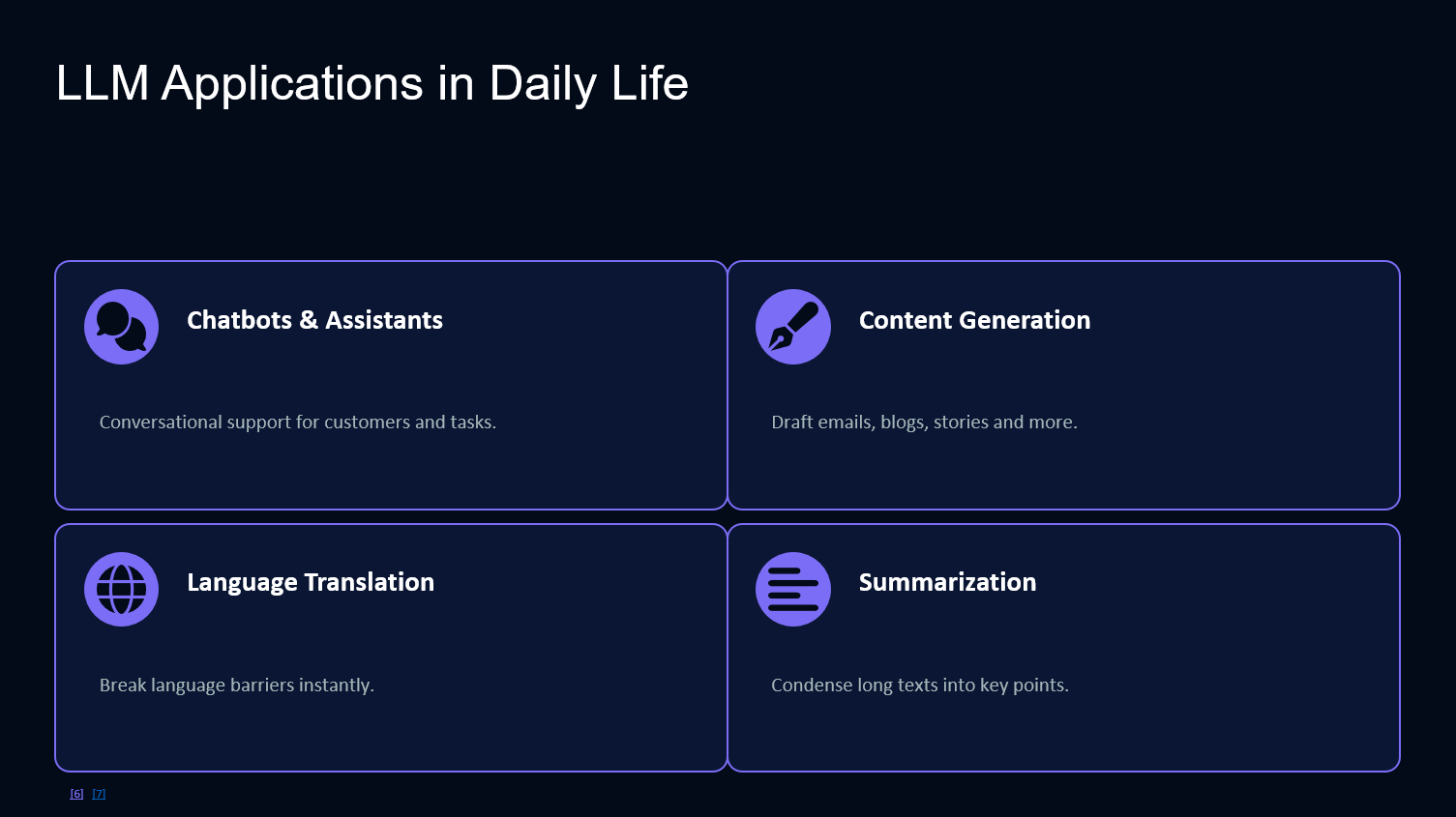 LLM Applications in Daily Life

Chatbots & Assistants

Conversational support for customers and tasks.

Content Generation

Draft emails, blogs, stories and more.

Language Translation

Break language barriers instantly.

Summarization

Condense long texts into key points.

[6] [7]